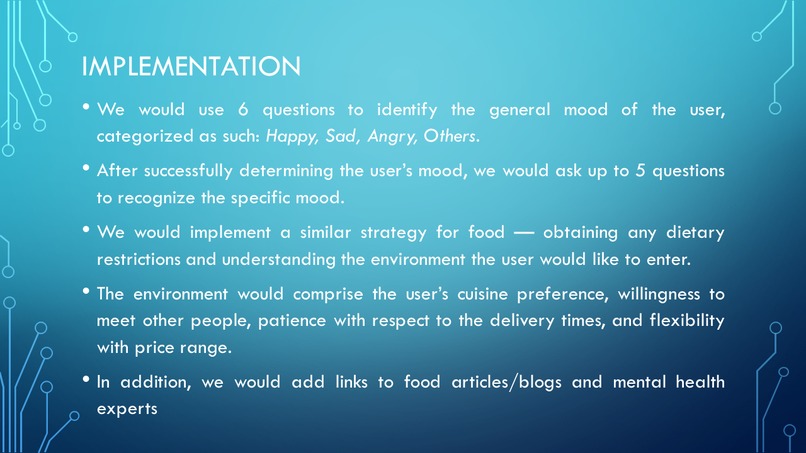 IMPLEMENTATION

• We would use 6 questions to identify the general mood of the user, categorized as such: Happy, Sad, Angry, Others.

• After successfully determining the user's mood, we would ask up to 5 questions to recognize the specific mood.

• We would implement a similar strategy for food — obtaining any dietary restrictions and understanding the environment the user would like to enter.

• The environment would comprise the user's cuisine preference, willingness to meet other people, patience with respect to the delivery times, and flexibility with price range.

• In addition, we would add links to food articles/blogs and mental health experts